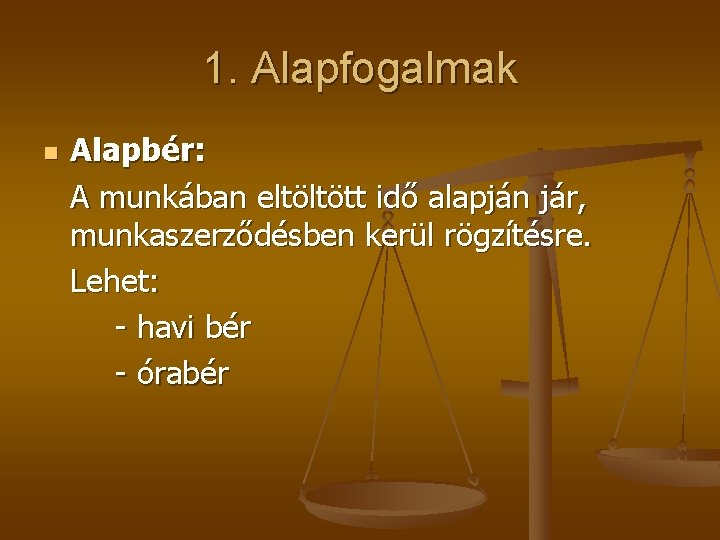 1. Alapfogalmak

Alapbér:

A munkában eltöltött idő alapján jár, munkaszerződésben kerül rögzítésre.

Lehet:

- havi bér

- órabér